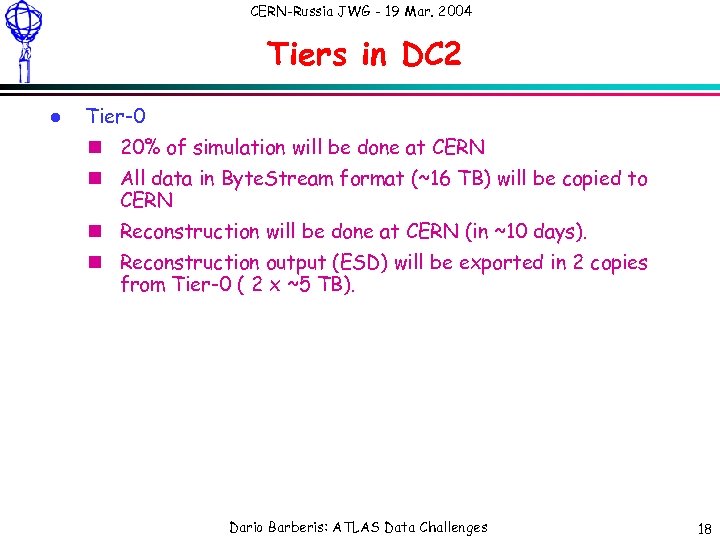 CERN-Russia JWG - 19 Mar. 2004

Tiers in DC2

- Tier-0
  - 20% of simulation will be done at CERN
  - All data in ByteStream format (~16 TB) will be copied to CERN
  - Reconstruction will be done at CERN (in ~10 days).
  - Reconstruction output (ESD) will be exported in 2 copies from Tier-0 ( 2 x ~5 TB).

Dario Barberis: ATLAS Data Challenges

18